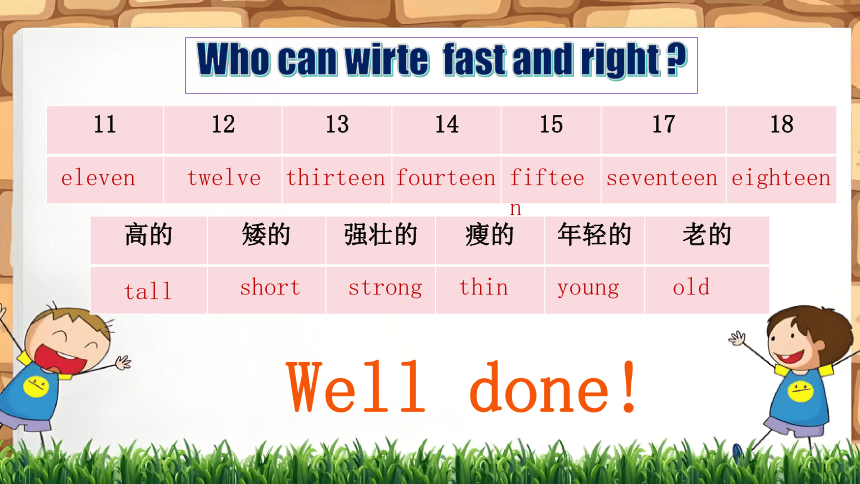 Who can wirte fast and right ?

| 11 | 12 | 13 | 14 | 15 | 17 | 18 |
|---|---|---|---|---|---|---|
| eleven | twelve | thirteen | fourteen | fifteen | seventeen | eighteen |

| 高的 | 矮的 | 强壮的 | 瘦的 | 年轻的 | 老的 |
|---|---|---|---|---|---|
| tall | short | strong | thin | young | old |

Well done!